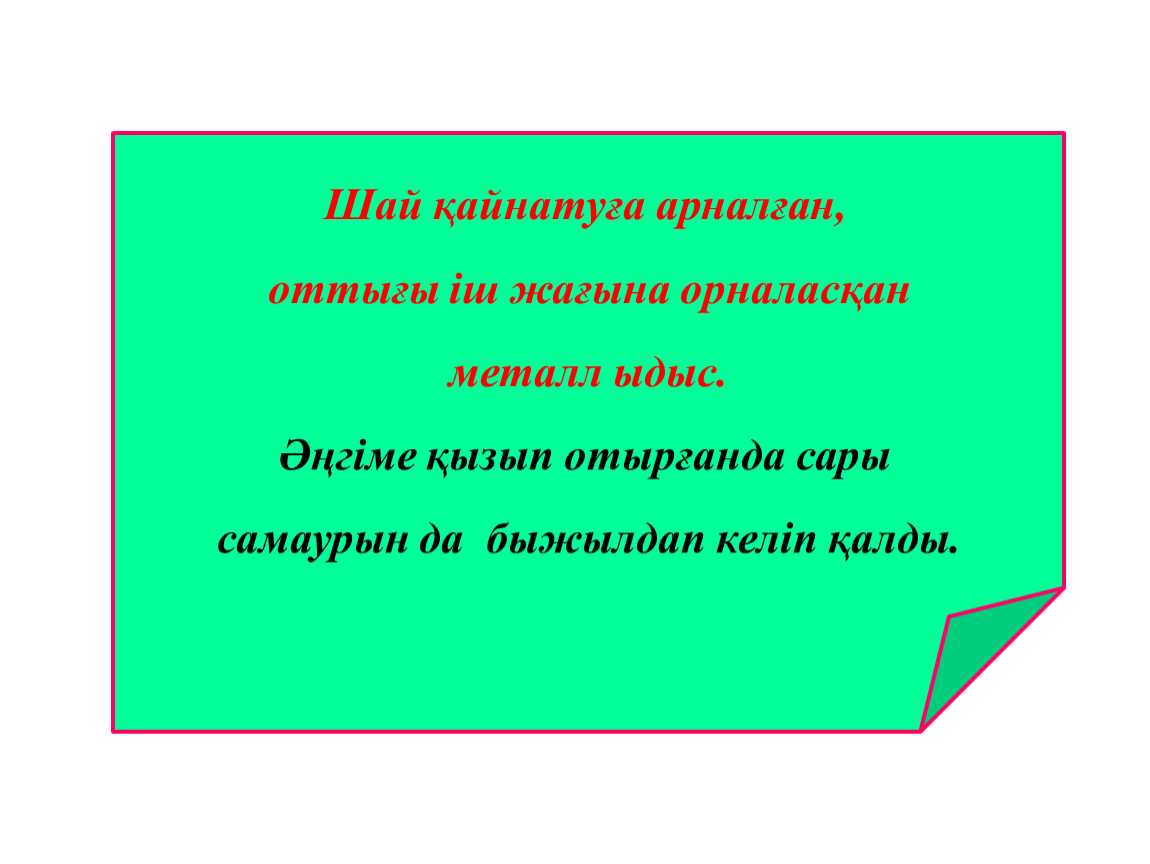 Шай қайнатуға арналған,

оттығы іш жағына орналасқан

металл ыдыс.

Әңгіме қызып отырғанда сары

самаурын да быжылдап келіп қалды.